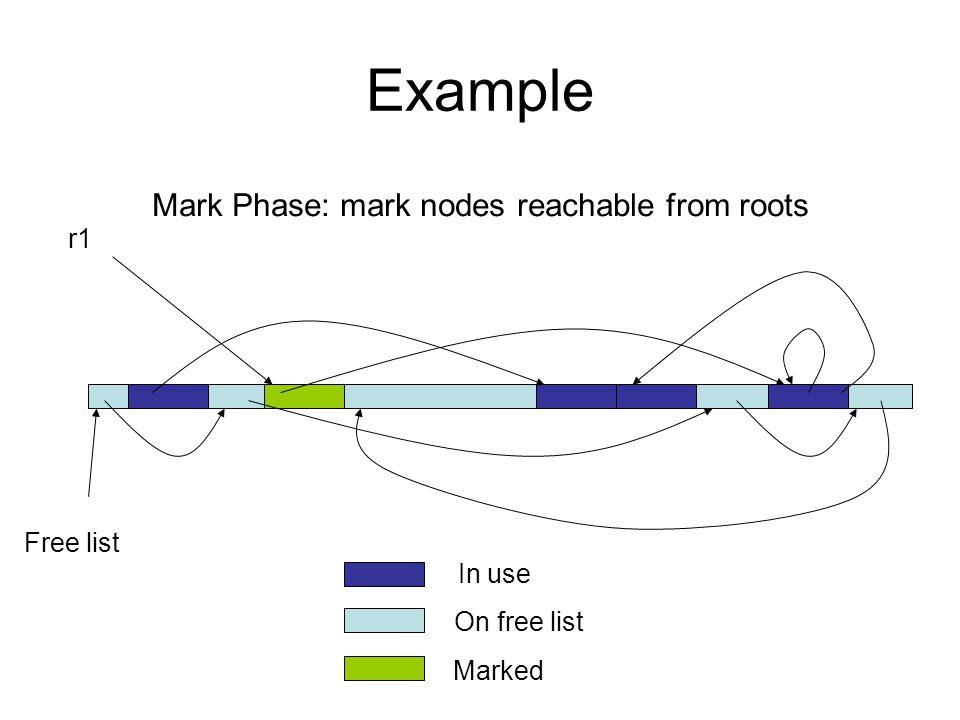 Example

Mark Phase: mark nodes reachable from roots

r1

Free list

In use

On free list

Marked